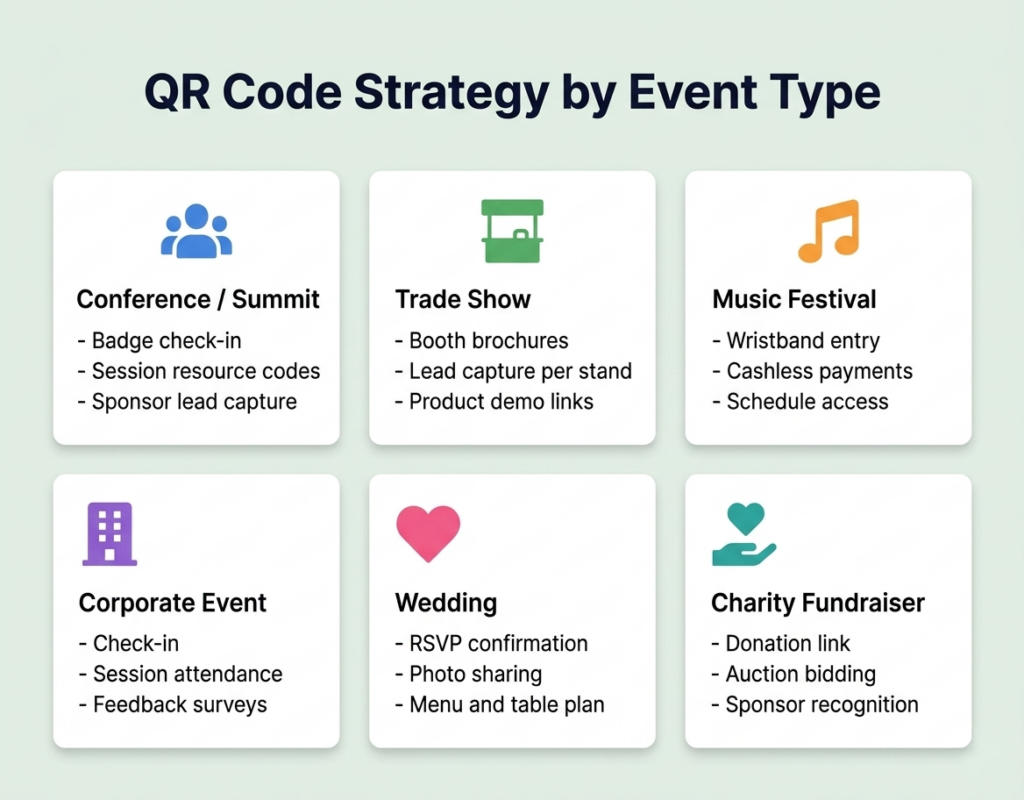 QR Code Strategy by Event Type

Conference / Summit
- Badge check-in
- Session resource codes
- Sponsor lead capture

Trade Show
- Booth brochures
- Lead capture per stand
- Product demo links

Music Festival
- Wristband entry
- Cashless payments
- Schedule access

Corporate Event
- Check-in
- Session attendance
- Feedback surveys

Wedding
- RSVP confirmation
- Photo sharing
- Menu and table plan

Charity Fundraiser
- Donation link
- Auction bidding
- Sponsor recognition